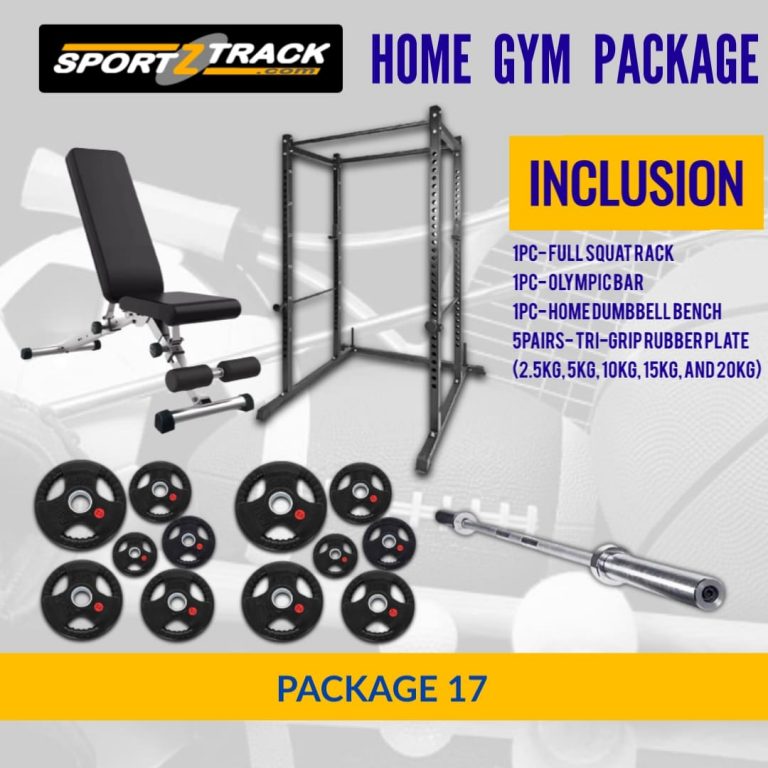 SPORTZTRACK .com

HOME GYM PACKAGE

INCLUSION

1PC- FULL SQUAT RACK
1PC- OLYMPIC BAR
1PC- HOME DUMBBELL BENCH
5PAIRS- TRI-GRIP RUBBER PLATE (2.5KG, 5KG, 10KG, 15KG, AND 20KG)

PACKAGE 17